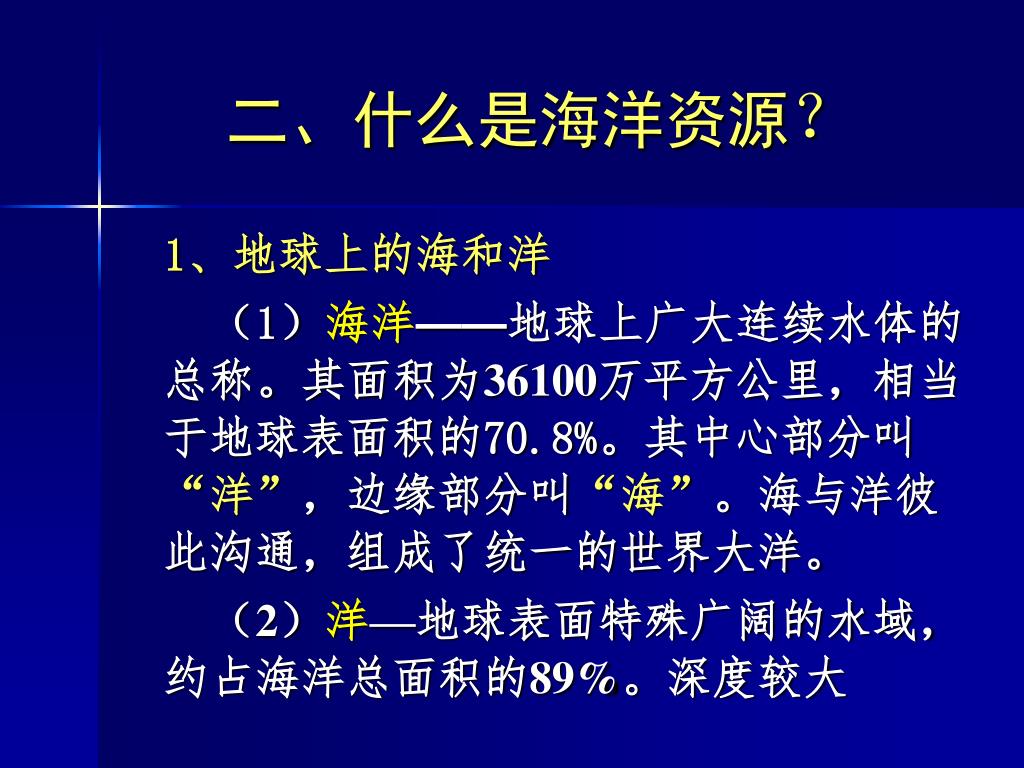 二、什么是海洋资源？

1、地球上的海和洋

（1）海洋——地球上广大连续水体的总称。其面积为36100万平方公里，相当于地球表面积的70.8%。其中心部分叫“洋”，边缘部分叫“海”。海与洋彼此沟通，组成了统一的世界大洋。

（2）洋—地球表面特殊广阔的水域，约占海洋总面积的89%。深度较大